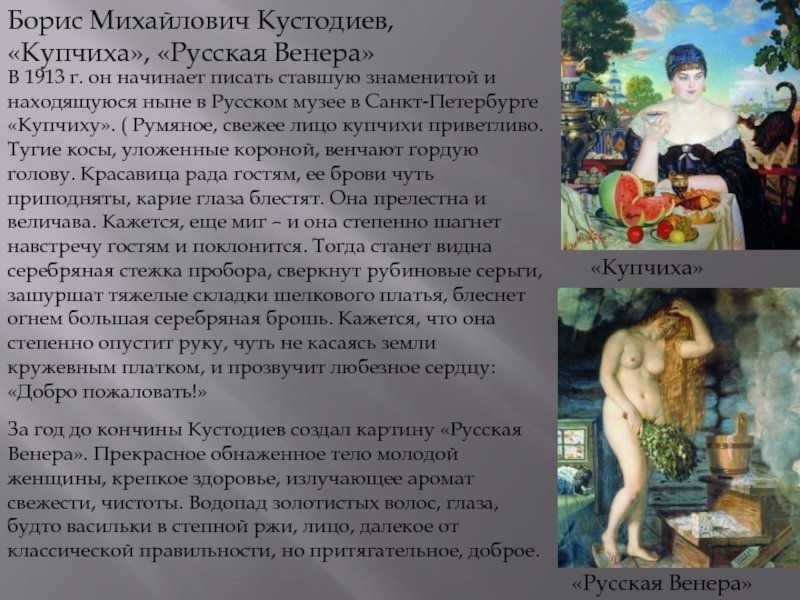 Борис Михайлович Кустодиев,
«Купчиха», «Русская Венера»

В 1913 г. он начинает писать ставшую знаменитой и находящуюся ныне в Русском музее в Санкт-Петербурге «Купчиху». ( Румяное, свежее лицо купчихи приветливо. Тугие косы, уложенные короной, венчают гордую голову. Красавица рада гостям, ее брови чуть приподняты, карие глаза блестят. Она прелестна и величава. Кажется, еще миг – и она степенно шагнет навстречу гостям и поклонится. Тогда станет видна серебряная стежка пробора, сверкнут рубиновые серьги, зашуршат тяжелые складки шелкового платья, блеснет огнем большая серебряная брошь. Кажется, что она степенно опустит руку, чуть не касаясь земли кружевным платком, и прозвучит любезное сердцу: «Добро пожаловать!»

За год до кончины Кустодиев создал картину «Русская Венера». Прекрасное обнаженное тело молодой женщины, крепкое здоровье, излучающее аромат свежести, чистоты. Водопад золотистых волос, глаза, будто васильки в степной ржи, лицо, далекое от классической правильности, но притягательное, доброе.

«Купчиха»

«Русская Венера»